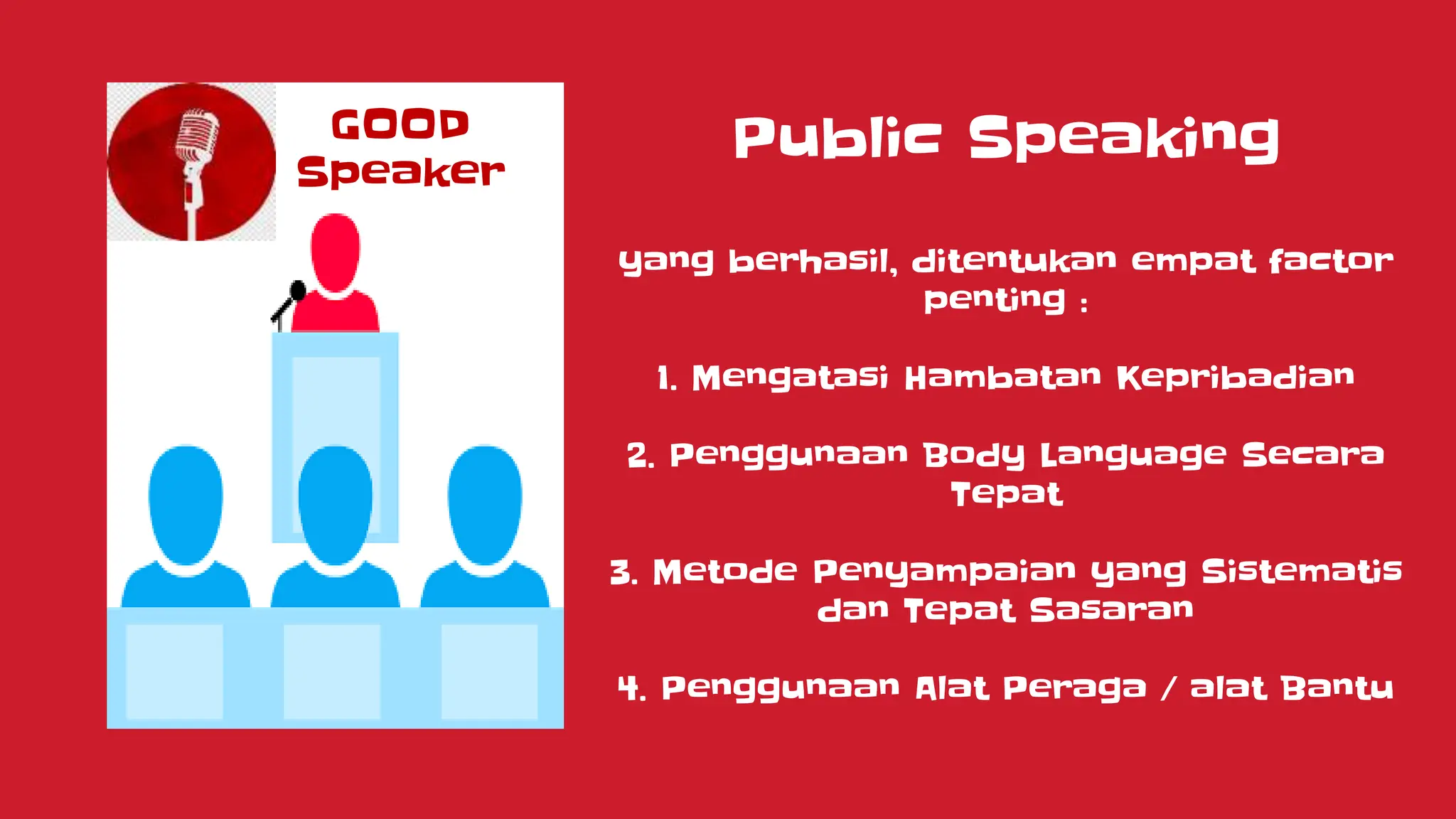 GOOD Speaker

Public Speaking

yang berhasil, ditentukan empat factor penting :

1. Mengatasi Hambatan Kepribadian

2. Penggunaan Body Language Secara Tepat

3. Metode Penyampaian yang Sistematis dan Tepat Sasaran

4. Penggunaan Alat Peraga / alat Bantu